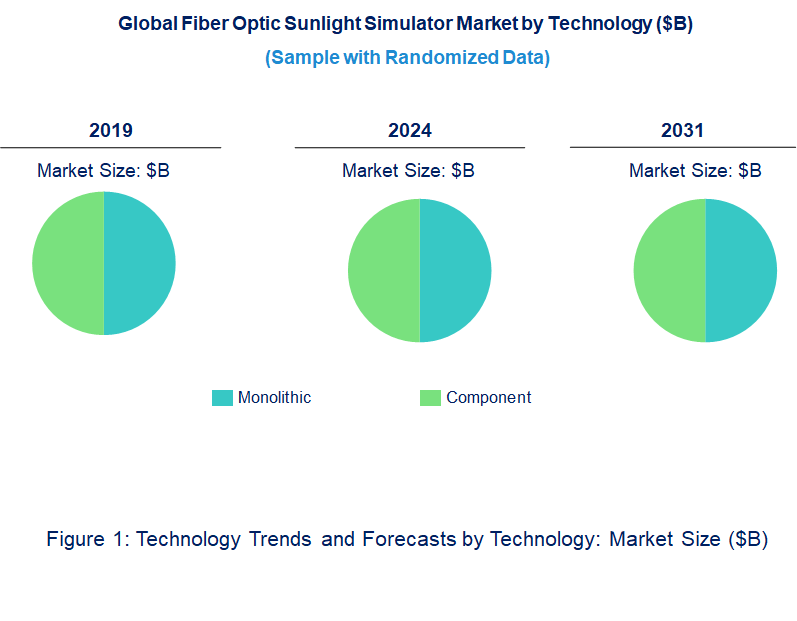 Global Fiber Optic Sunlight Simulator Market by Technology ($B)

(Sample with Randomized Data)

2019

Market Size: $B

2024

Market Size: $B

2031

Market Size: $B

Monolithic

Component

Figure 1: Technology Trends and Forecasts by Technology: Market Size ($B)